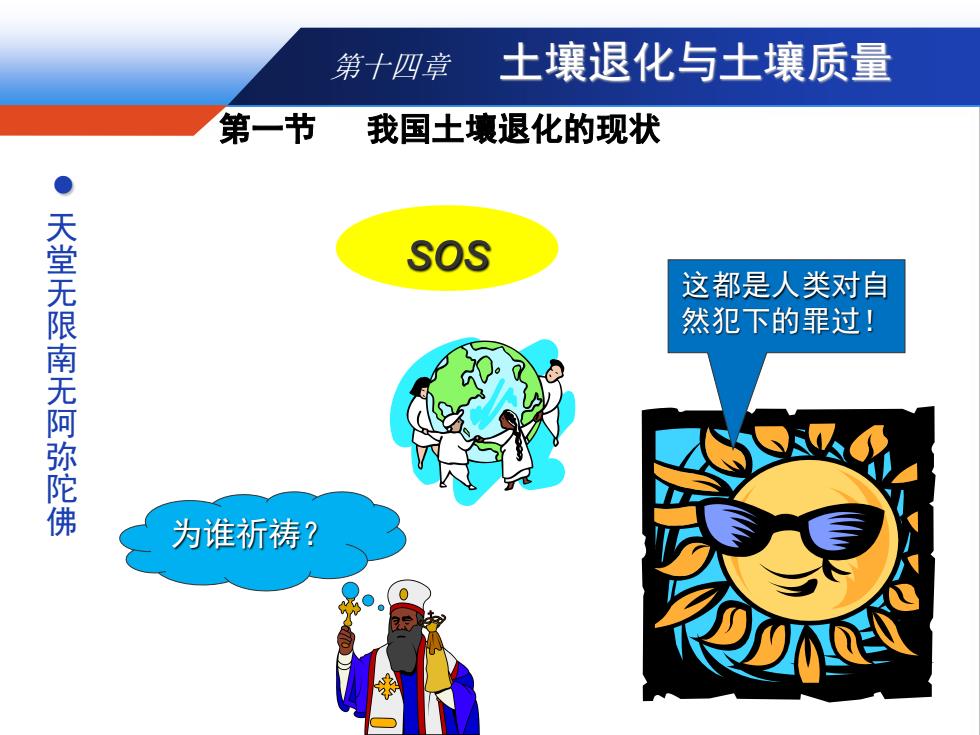 第十四章　土壤退化与土壤质量

第一节　我国土壤退化的现状

天堂无限南无阿弥陀佛

SOS

这都是人类对自然犯下的罪过！

为谁祈祷？